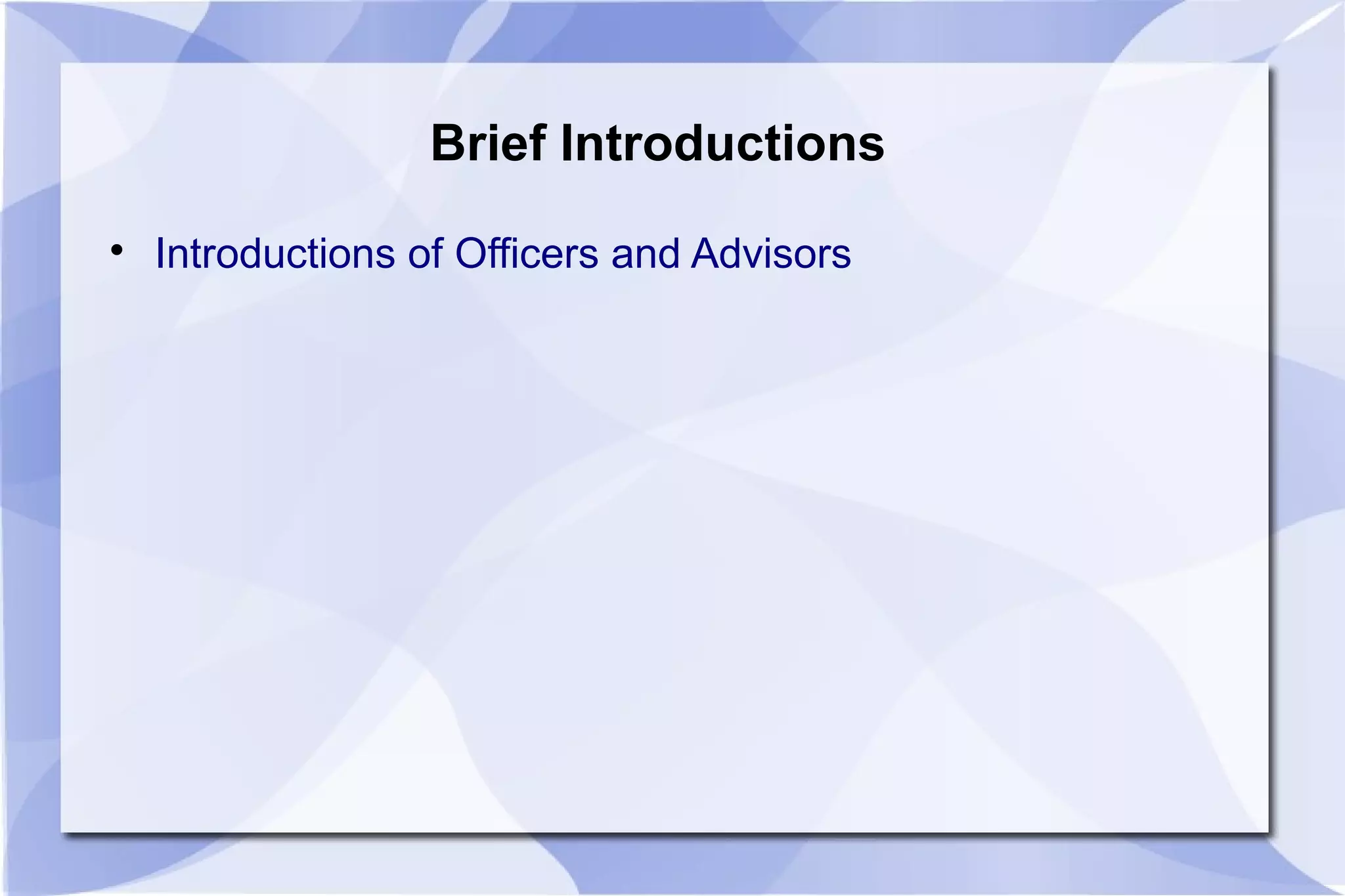 Brief Introductions

• Introductions of Officers and Advisors